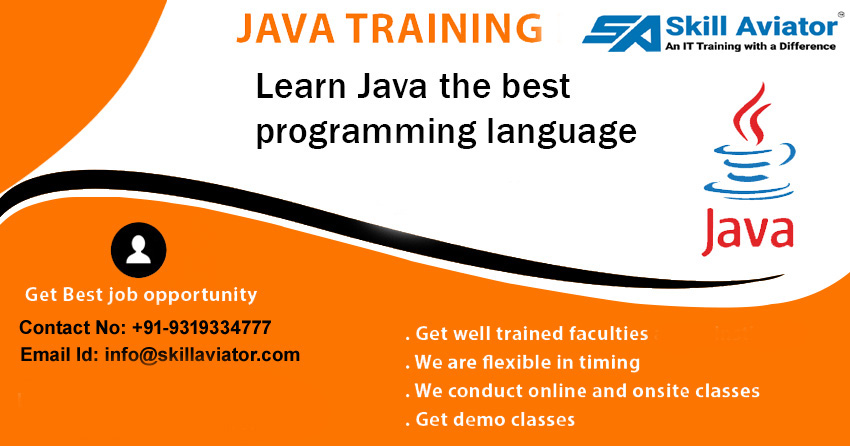 JAVA TRAINING

SA Skill Aviator®
An IT Training with a Difference

Learn Java the best programming language

Java

Get Best job opportunity

Contact No: +91-9319334777
Email Id: info@skillaviator.com

. Get well trained faculties
. We are flexible in timing
. We conduct online and onsite classes
. Get demo classes